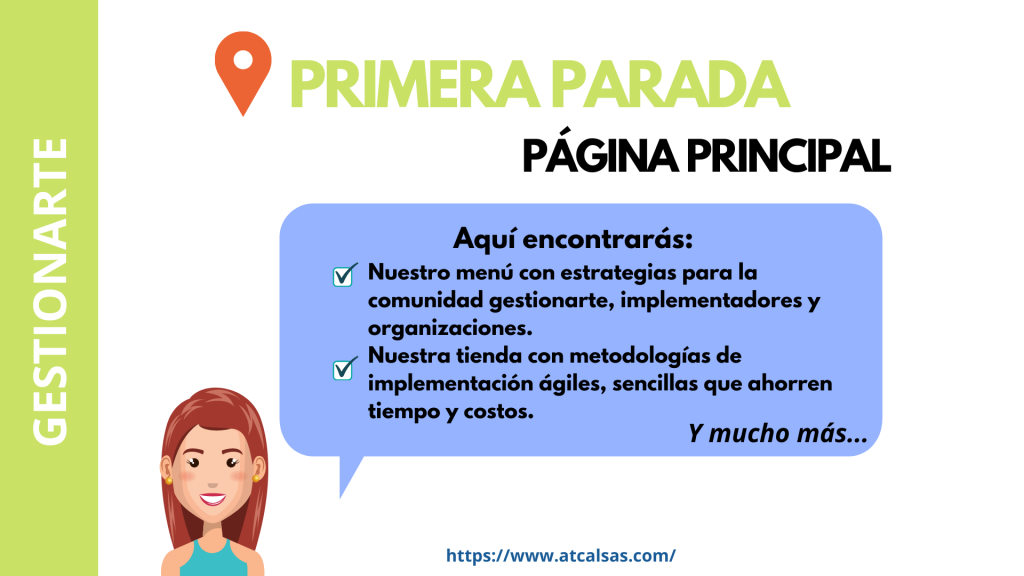 GESTIONARTE

PRIMERA PARADA

PÁGINA PRINCIPAL

Aquí encontrarás:

Nuestro menú con estrategias para la comunidad gestionarte, implementadores y organizaciones.

Nuestra tienda con metodologías de implementación ágiles, sencillas que ahorren tiempo y costos.

Y mucho más...

https://www.atcalsas.com/